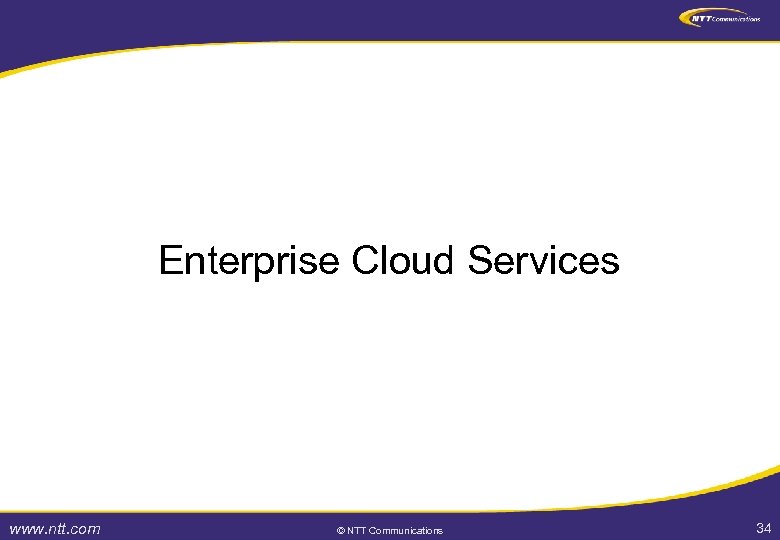 NTT Communications

Enterprise Cloud Services

www.ntt.com

© NTT Communications

34